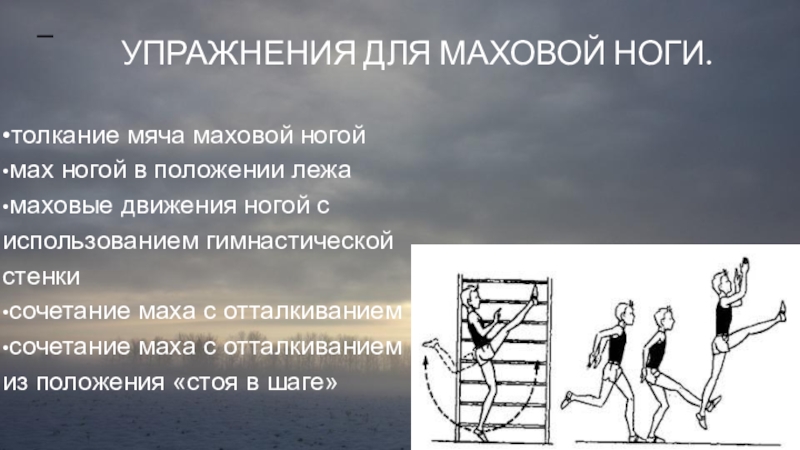 УПРАЖНЕНИЯ ДЛЯ МАХОВОЙ НОГИ.

•толкание мяча маховой ногой
•мах ногой в положении лежа
•маховые движения ногой с использованием гимнастической стенки
•сочетание маха с отталкиванием
•сочетание маха с отталкиванием из положения «стоя в шаге»